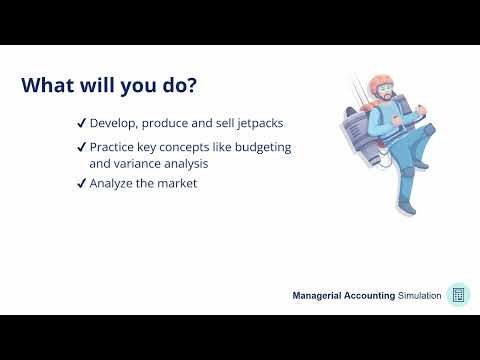 What will you do?

✓ Develop, produce and sell jetpacks

✓ Practice key concepts like budgeting and variance analysis

✓ Analyze the market

Managerial Accounting Simulation